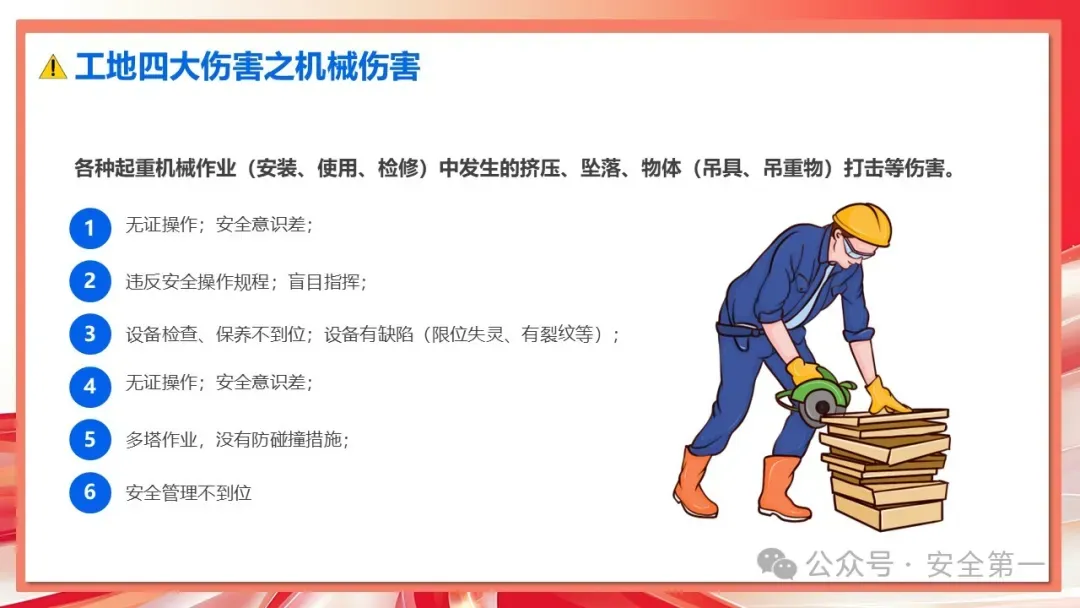 工地四大伤害之机械伤害

各种起重机械作业（安装、使用、检修）中发生的挤压、坠落、物体（吊具、吊重物）打击等伤害。

1 无证操作；安全意识差；

2 违反安全操作规程；盲目指挥；

3 设备检查、保养不到位；设备有缺陷（限位失灵、有裂纹等）；

4 无证操作；安全意识差；

5 多塔作业，没有防碰撞措施；

6 安全管理不到位

公众号 · 安全第一